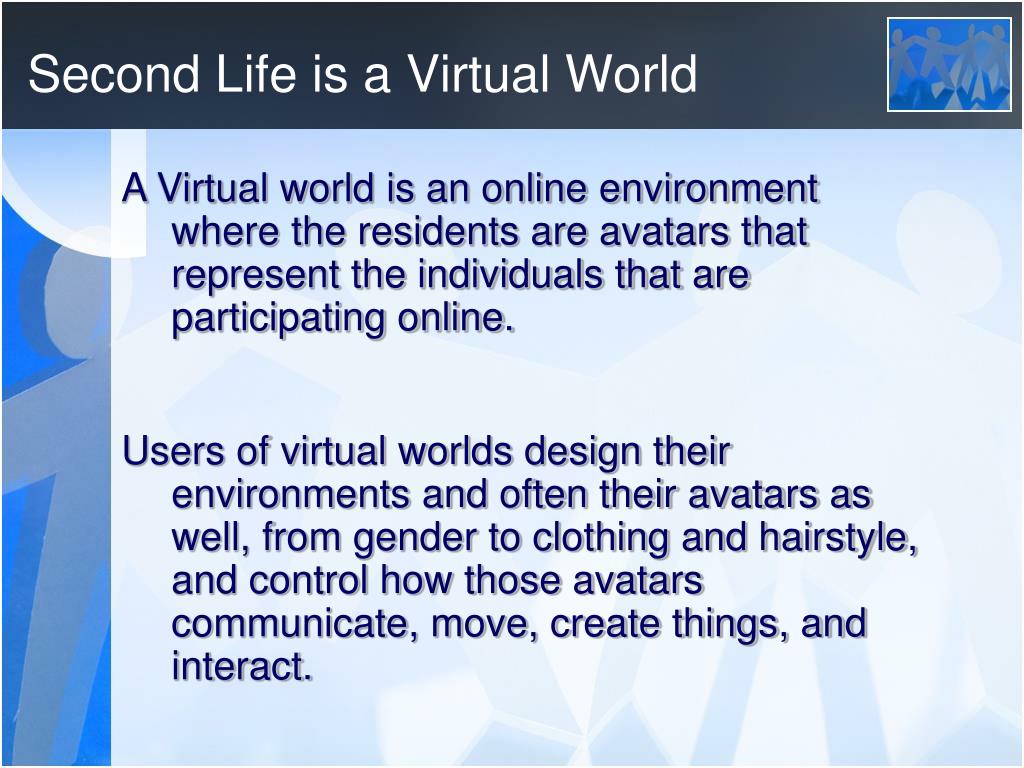 Second Life is a Virtual World

A Virtual world is an online environment where the residents are avatars that represent the individuals that are participating online.

Users of virtual worlds design their environments and often their avatars as well, from gender to clothing and hairstyle, and control how those avatars communicate, move, create things, and interact.